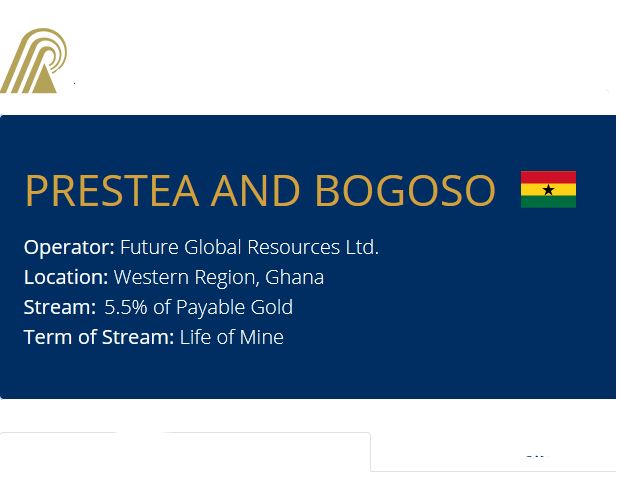 PRESTEA AND BOGOSO

Operator: Future Global Resources Ltd.
Location: Western Region, Ghana
Stream: 5.5% of Payable Gold
Term of Stream: Life of Mine